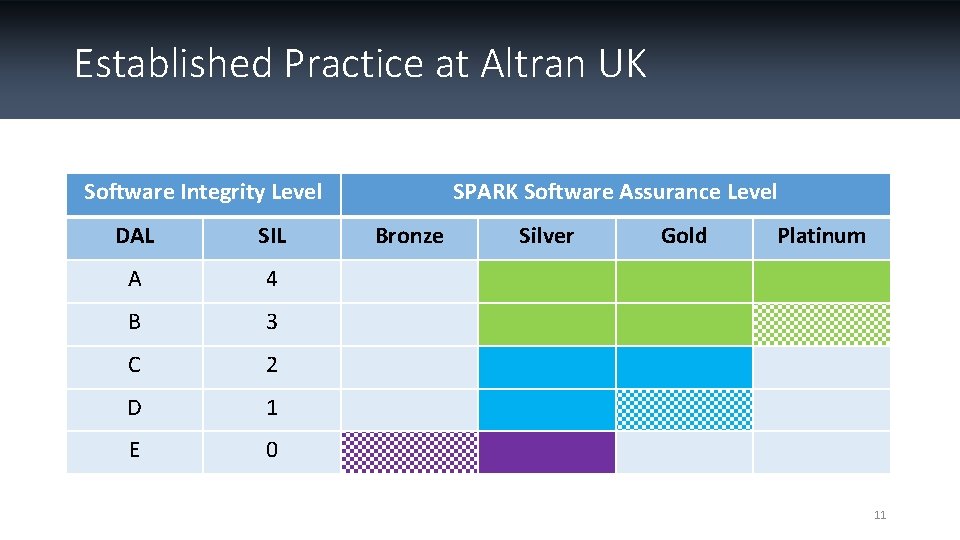 Established Practice at Altran UK

| Software Integrity Level | | SPARK Software Assurance Level | | | |
|---|---|---|---|---|---|
| DAL | SIL | Bronze | Silver | Gold | Platinum |
| A | 4 | | | | |
| B | 3 | | | | |
| C | 2 | | | | |
| D | 1 | | | | |
| E | 0 | | | | |

11